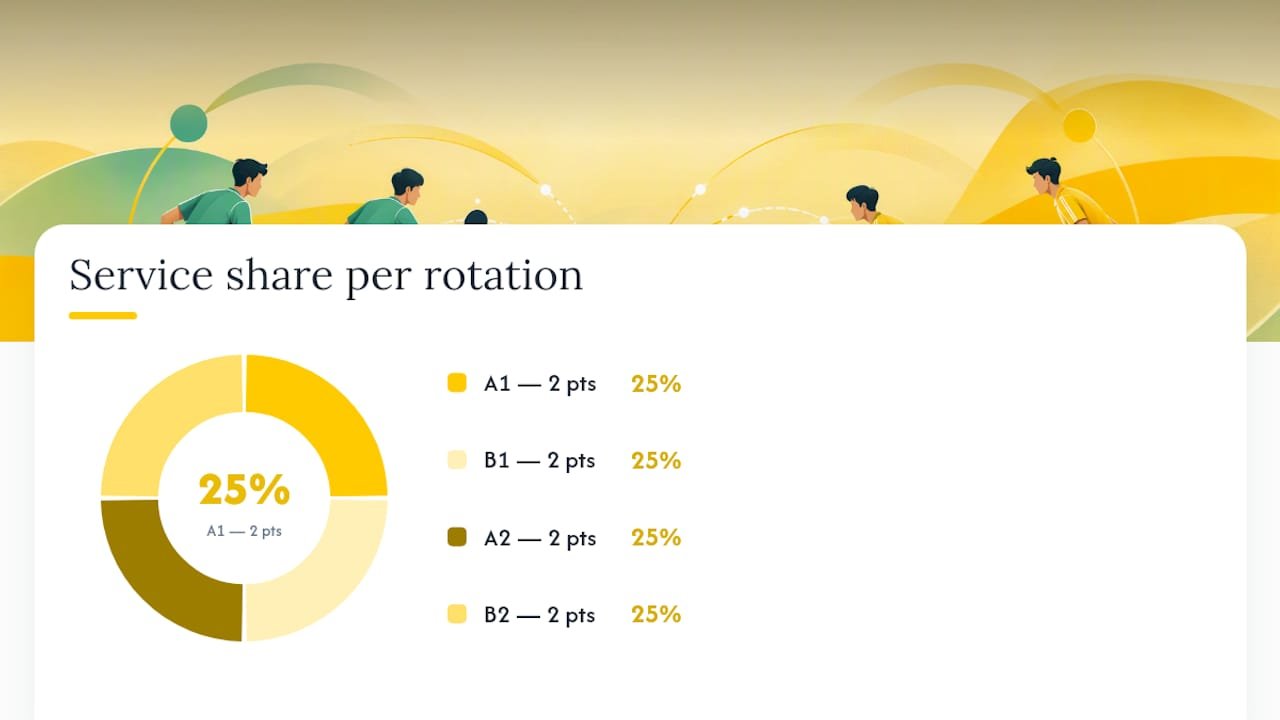 Service share per rotation

25%
A1 — 2 pts

A1 — 2 pts 25%

B1 — 2 pts 25%

A2 — 2 pts 25%

B2 — 2 pts 25%